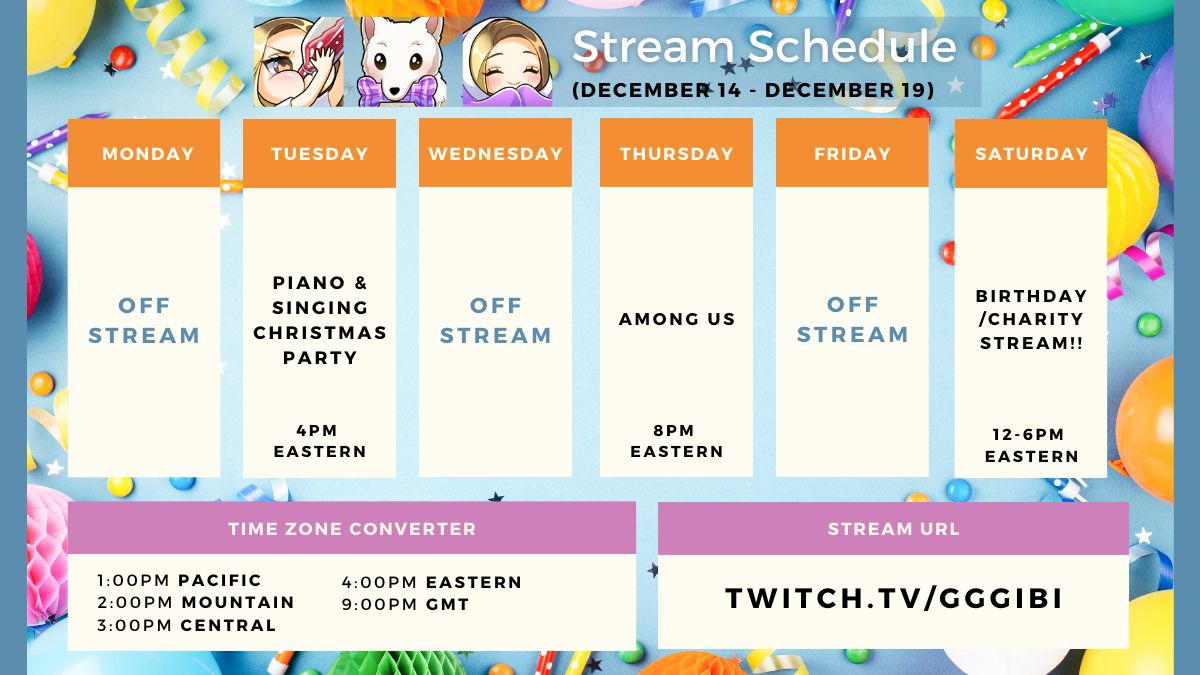 Stream Schedule
(DECEMBER 14 - DECEMBER 19)

MONDAY
OFF STREAM

TUESDAY
PIANO & SINGING CHRISTMAS PARTY
4PM EASTERN

WEDNESDAY
OFF STREAM

THURSDAY
AMONG US
8PM EASTERN

FRIDAY
OFF STREAM

SATURDAY
BIRTHDAY /CHARITY STREAM!!
12-6PM EASTERN

TIME ZONE CONVERTER
1:00PM PACIFIC
2:00PM MOUNTAIN
3:00PM CENTRAL
4:00PM EASTERN
9:00PM GMT

STREAM URL
TWITCH.TV/GGGIBI